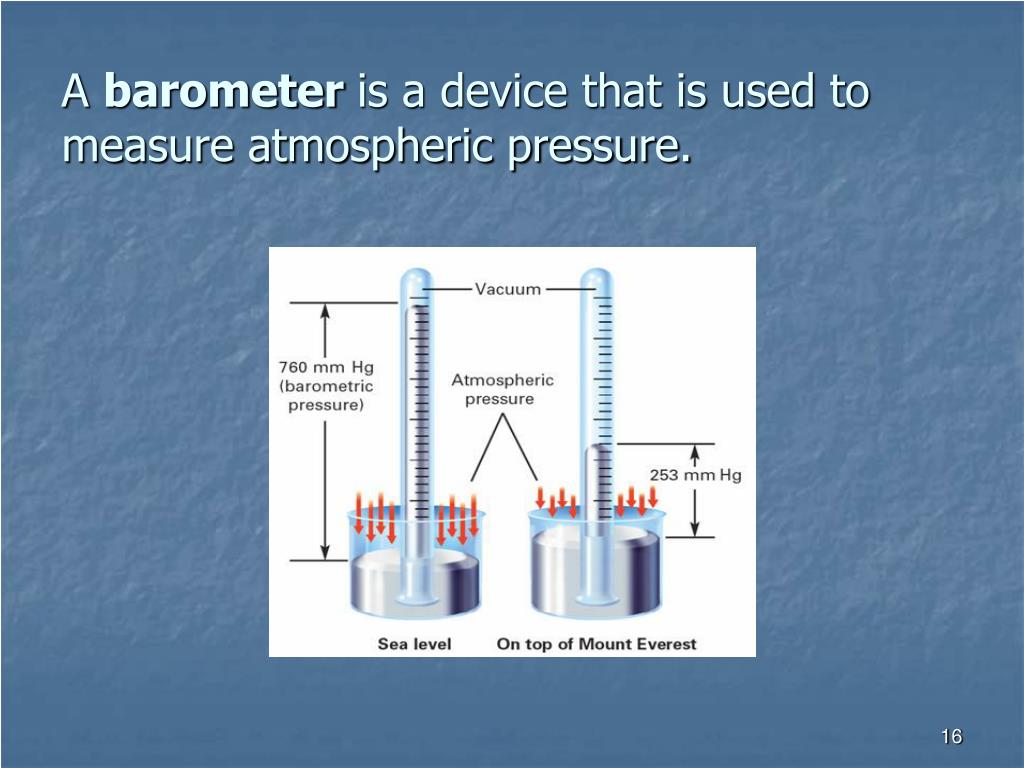 A barometer is a device that is used to measure atmospheric pressure.

Vacuum

760 mm Hg (barometric pressure)

Atmospheric pressure

253 mm Hg

Sea level

On top of Mount Everest

16